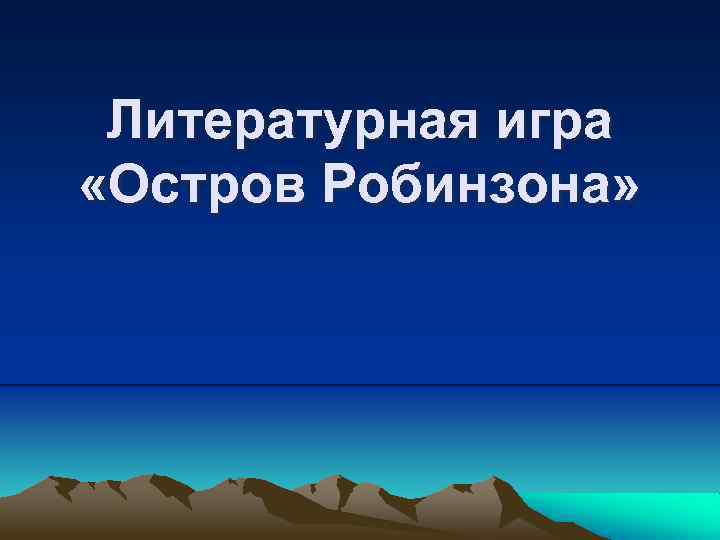 Литературная игра «Остров Робинзона»